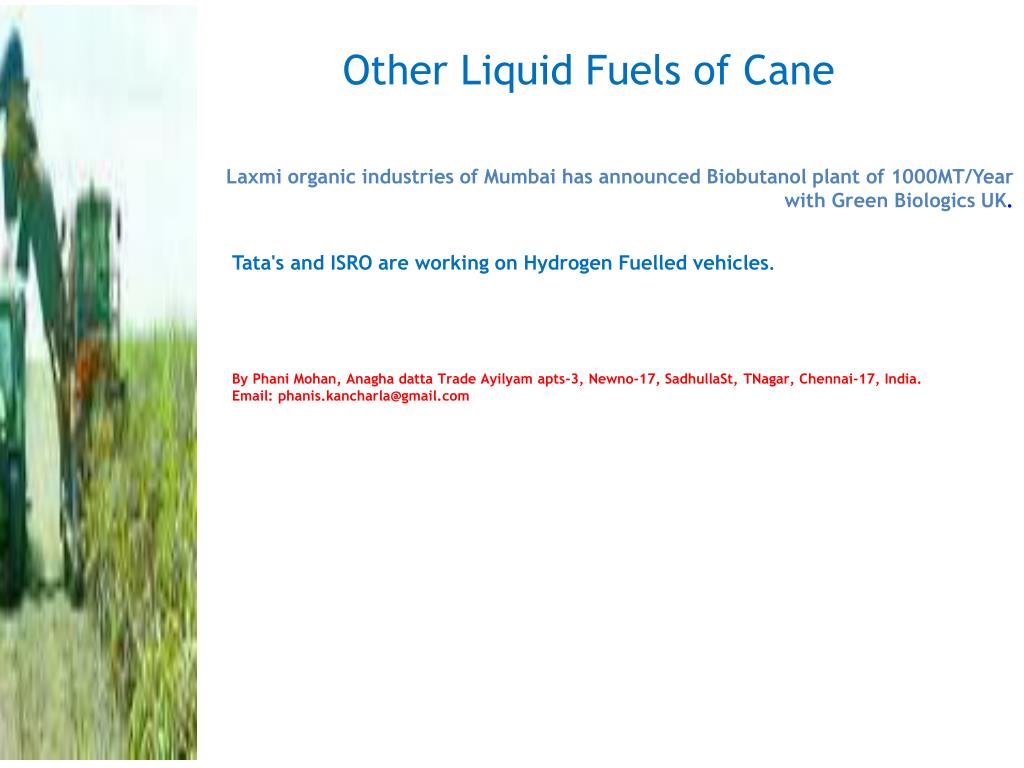 Other Liquid Fuels of Cane

Laxmi organic industries of Mumbai has announced Biobutanol plant of 1000MT/Year with Green Biologics UK.

Tata's and ISRO are working on Hydrogen Fuelled vehicles.

By Phani Mohan, Anagha datta Trade Ayilyam apts-3, Newno-17, SadhullaSt, TNagar, Chennai-17, India.
Email: phanis.kancharla@gmail.com